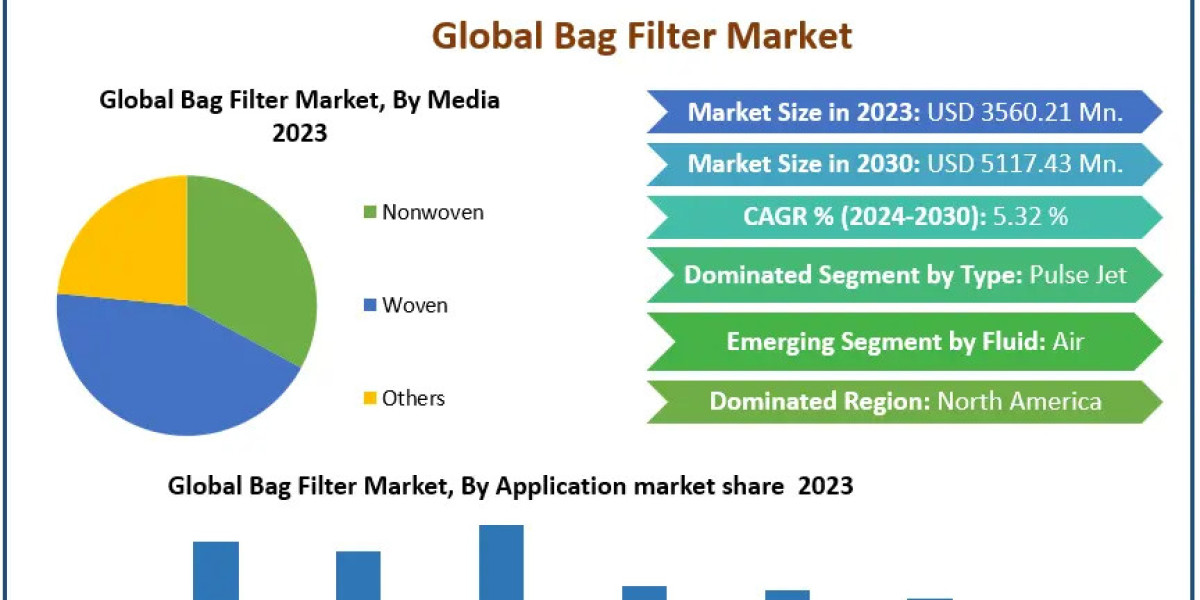 Global Bag Filter Market

Global Bag Filter Market, By Media 2023

Nonwoven

Woven

Others

Market Size in 2023: USD 3560.21 Mn.

Market Size in 2030: USD 5117.43 Mn.

CAGR % (2024-2030): 5.32 %

Dominated Segment by Type: Pulse Jet

Emerging Segment by Fluid: Air

Dominated Region: North America

Global Bag Filter Market, By Application market share 2023